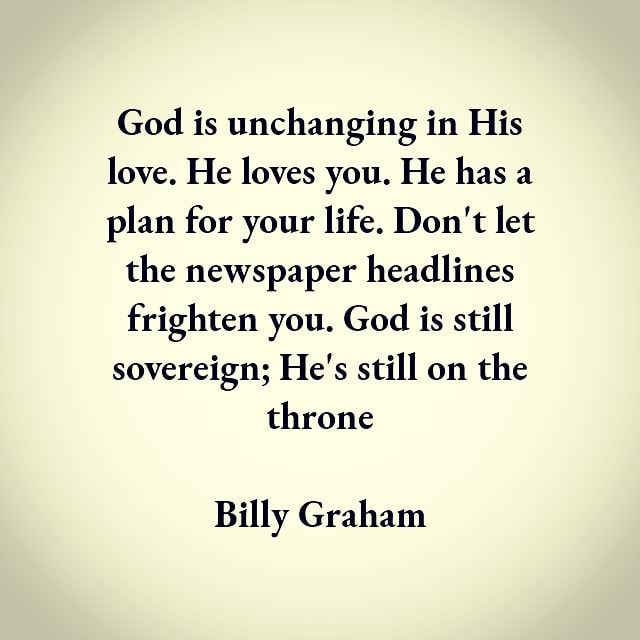 God is unchanging in His love. He loves you. He has a plan for your life. Don't let the newspaper headlines frighten you. God is still sovereign; He's still on the throne

Billy Graham